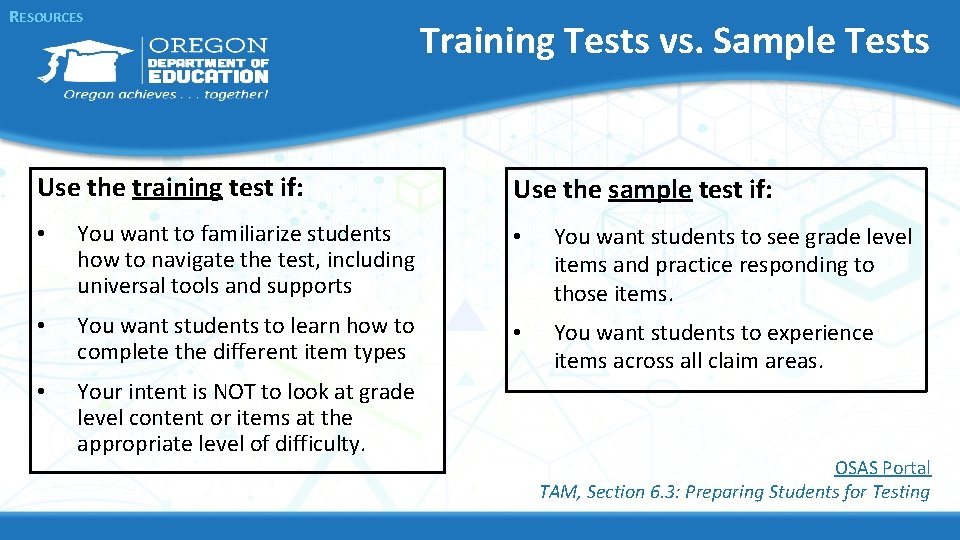 RESOURCES

OREGON DEPARTMENT OF EDUCATION
Oregon achieves . . . together!

Training Tests vs. Sample Tests

Use the training test if:

• You want to familiarize students how to navigate the test, including universal tools and supports

• You want students to learn how to complete the different item types

• Your intent is NOT to look at grade level content or items at the appropriate level of difficulty.

Use the sample test if:

• You want students to see grade level items and practice responding to those items.

• You want students to experience items across all claim areas.

OSAS Portal
TAM, Section 6.3: Preparing Students for Testing